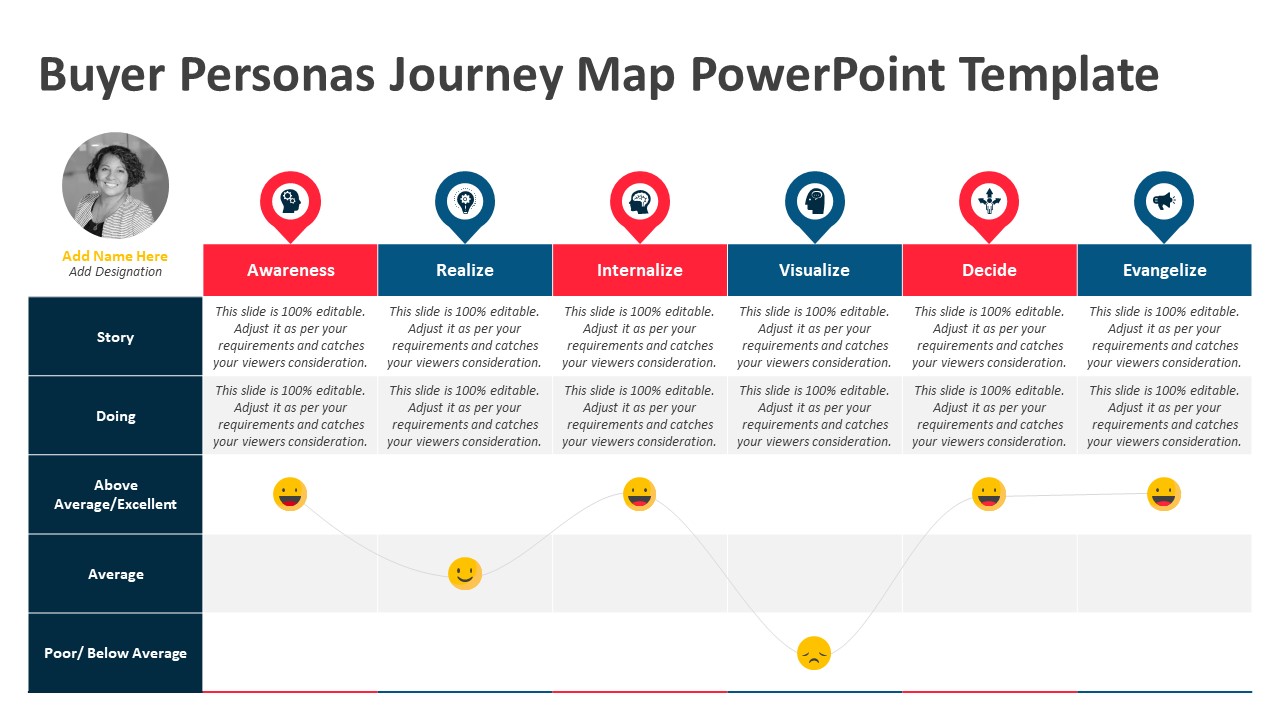 Buyer Personas Journey Map PowerPoint Template

Add Name Here
Add Designation

| | Awareness | Realize | Internalize | Visualize | Decide | Evangelize |
|---|---|---|---|---|---|---|
| Story | This slide is 100% editable. Adjust it as per your requirements and catches your viewers consideration. | This slide is 100% editable. Adjust it as per your requirements and catches your viewers consideration. | This slide is 100% editable. Adjust it as per your requirements and catches your viewers consideration. | This slide is 100% editable. Adjust it as per your requirements and catches your viewers consideration. | This slide is 100% editable. Adjust it as per your requirements and catches your viewers consideration. | This slide is 100% editable. Adjust it as per your requirements and catches your viewers consideration. |
| Doing | This slide is 100% editable. Adjust it as per your requirements and catches your viewers consideration. | This slide is 100% editable. Adjust it as per your requirements and catches your viewers consideration. | This slide is 100% editable. Adjust it as per your requirements and catches your viewers consideration. | This slide is 100% editable. Adjust it as per your requirements and catches your viewers consideration. | This slide is 100% editable. Adjust it as per your requirements and catches your viewers consideration. | This slide is 100% editable. Adjust it as per your requirements and catches your viewers consideration. |
| Above Average/Excellent | | | | | | |
| Average | | | | | | |
| Poor/ Below Average | | | | | | |